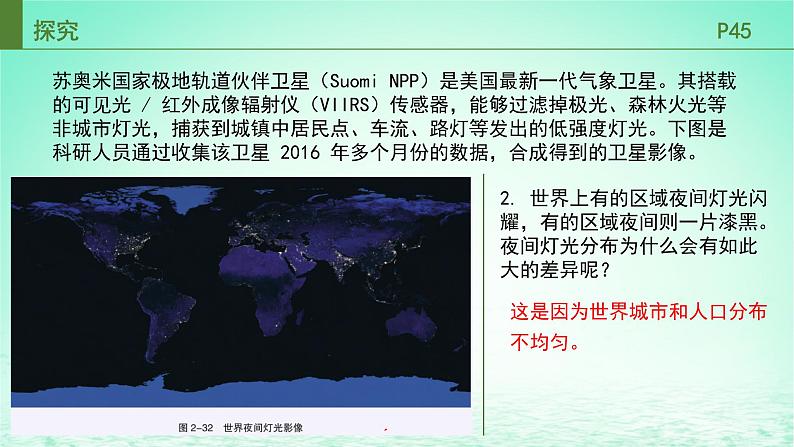 探究

P45

苏奥米国家极地轨道伙伴卫星（Suomi NPP）是美国最新一代气象卫星。其搭载的可见光 / 红外成像辐射仪（VIIRS）传感器，能够过滤掉极光、森林火光等非城市灯光，捕获到城镇中居民点、车流、路灯等发出的低强度灯光。下图是科研人员通过收集该卫星 2016 年多个月份的数据，合成得到的卫星影像。

图 2-32 世界夜间灯光影像

2. 世界上有的区域夜间灯光闪耀，有的区域夜间则一片漆黑。夜间灯光分布为什么会有如此大的差异呢？

这是因为世界城市和人口分布不均匀。